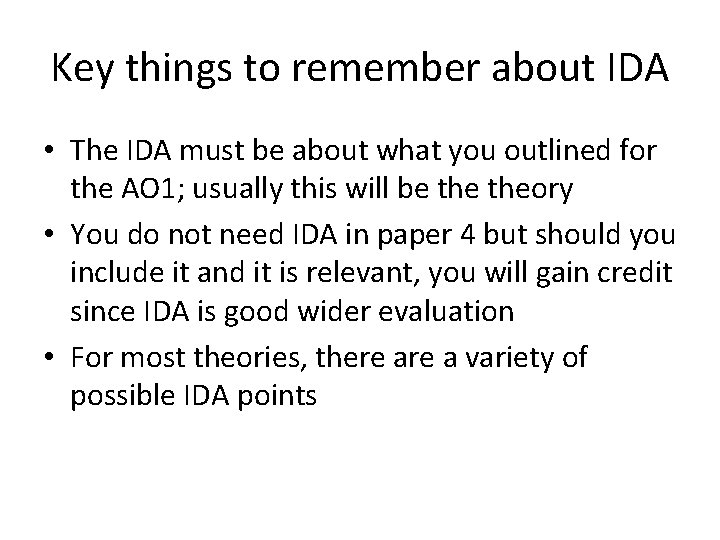 Key things to remember about IDA

• The IDA must be about what you outlined for the AO1; usually this will be the theory
• You do not need IDA in paper 4 but should you include it and it is relevant, you will gain credit since IDA is good wider evaluation
• For most theories, there are a variety of possible IDA points